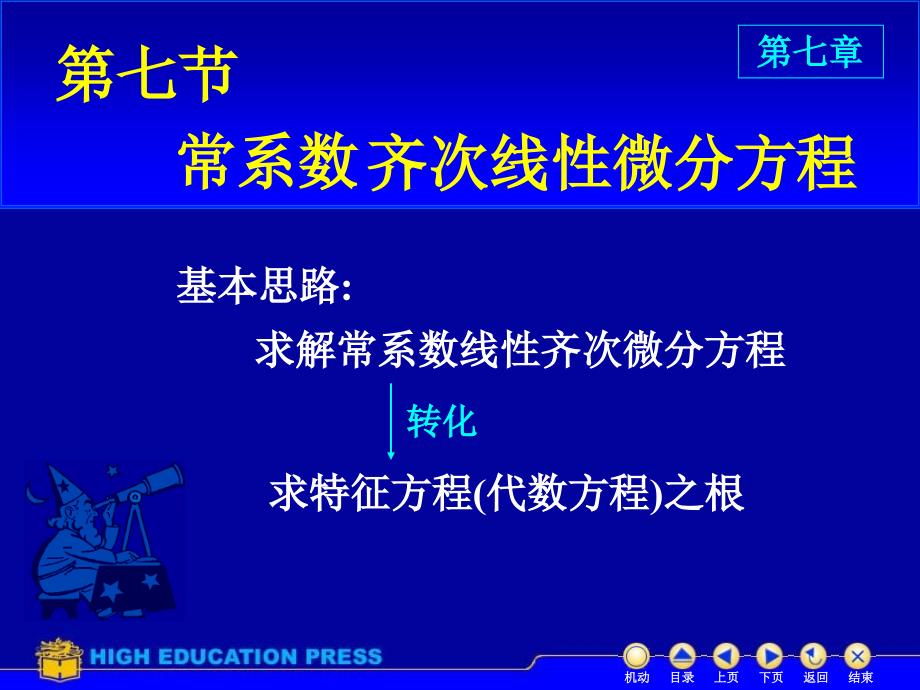 第七节

第七章

常系数齐次线性微分方程

基本思路:

求解常系数线性齐次微分方程

转化

求特征方程(代数方程)之根

HIGH EDUCATION PRESS

机动 目录 上页 下页 返回 结束